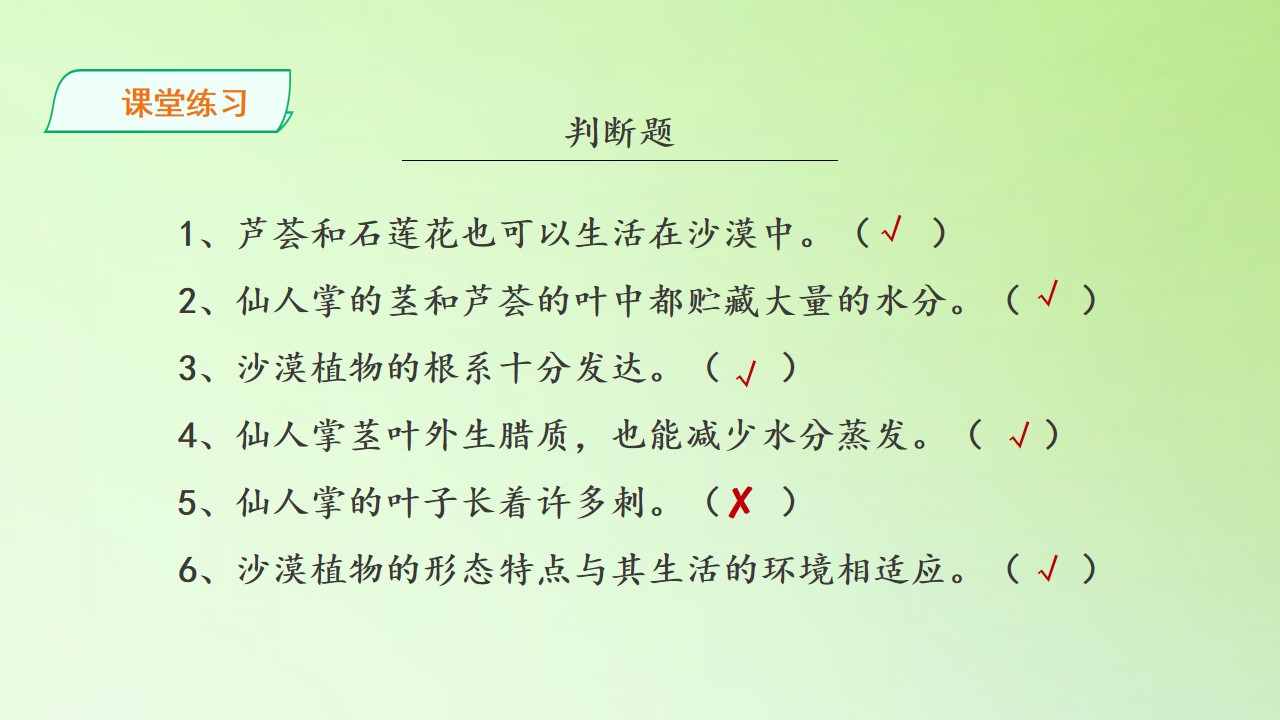 课堂练习

判断题

1、芦荟和石莲花也可以生活在沙漠中。（ √ ）

2、仙人掌的茎和芦荟的叶中都贮藏大量的水分。（ √ ）

3、沙漠植物的根系十分发达。（ √ ）

4、仙人掌茎叶外生腊质，也能减少水分蒸发。（ √ ）

5、仙人掌的叶子长着许多刺。（ ✗ ）

6、沙漠植物的形态特点与其生活的环境相适应。（ √ ）